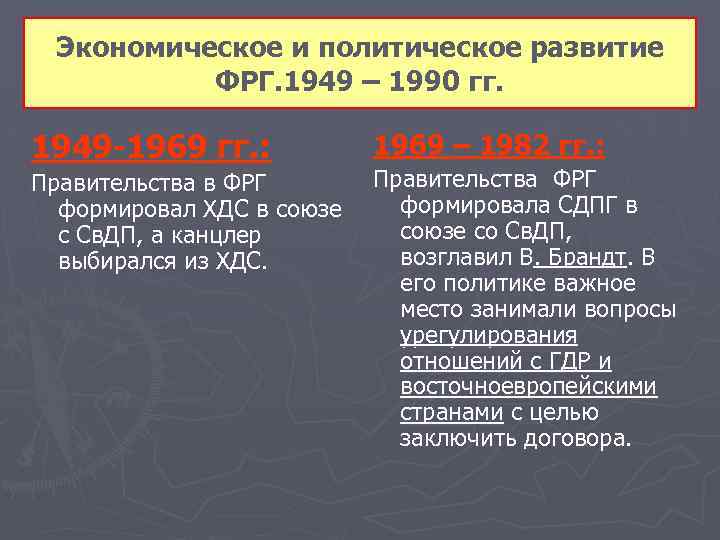 Экономическое и политическое развитие ФРГ.1949 – 1990 гг.

1949-1969 гг.:

Правительства в ФРГ формировал ХДС в союзе с СвДП, а канцлер выбирался из ХДС.

1969 – 1982 гг.:

Правительства ФРГ формировала СДПГ в союзе со СвДП, возглавил В. Брандт. В его политике важное место занимали вопросы урегулирования отношений с ГДР и восточноевропейскими странами с целью заключить договора.